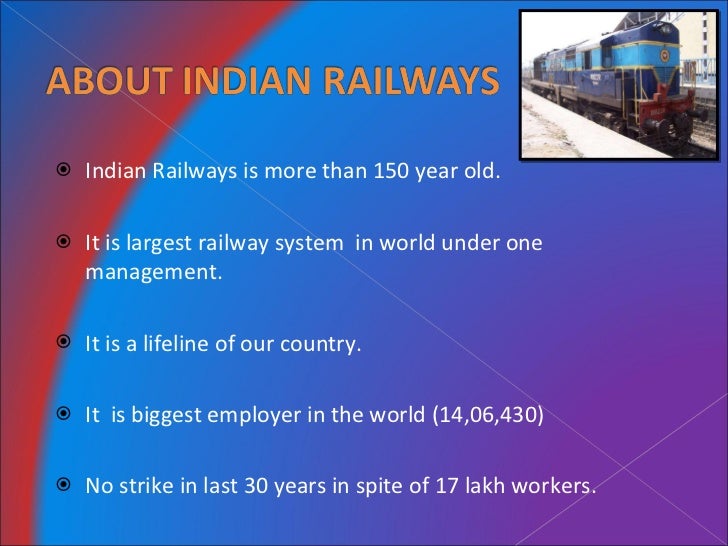 ABOUT INDIAN RAILWAYS

Indian Railways is more than 150 year old.

It is largest railway system in world under one management.

It is a lifeline of our country.

It is biggest employer in the world (14,06,430)

No strike in last 30 years in spite of 17 lakh workers.